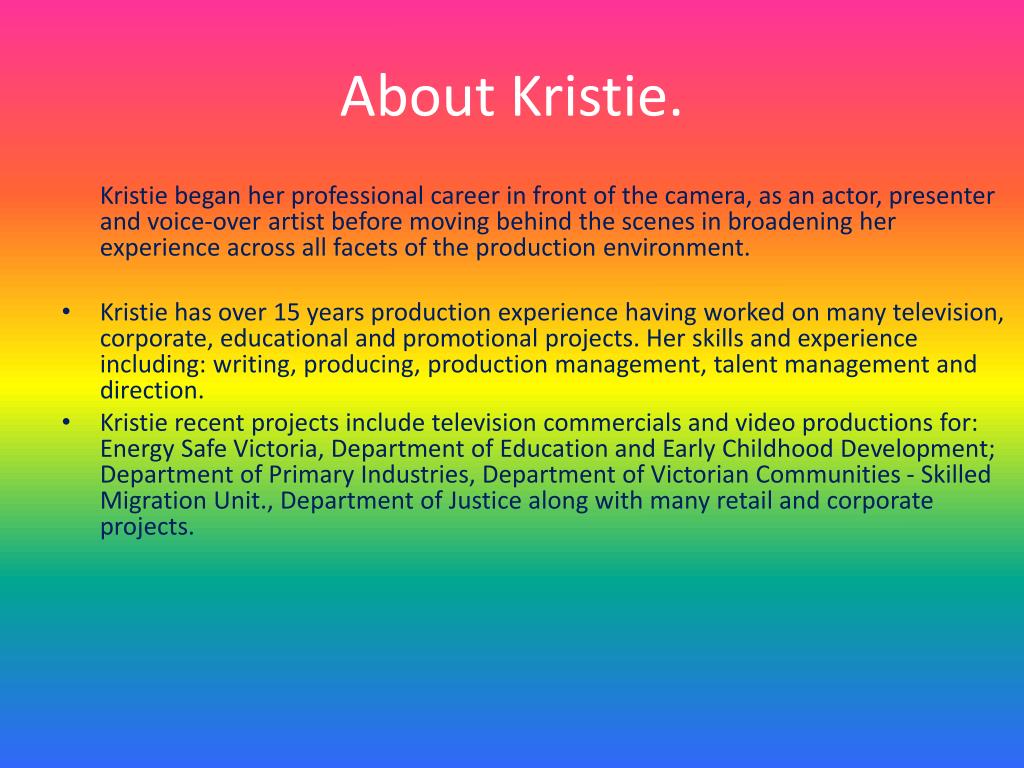 About Kristie.

Kristie began her professional career in front of the camera, as an actor, presenter and voice-over artist before moving behind the scenes in broadening her experience across all facets of the production environment.

• Kristie has over 15 years production experience having worked on many television, corporate, educational and promotional projects. Her skills and experience including: writing, producing, production management, talent management and direction.
• Kristie recent projects include television commercials and video productions for: Energy Safe Victoria, Department of Education and Early Childhood Development; Department of Primary Industries, Department of Victorian Communities - Skilled Migration Unit., Department of Justice along with many retail and corporate projects.